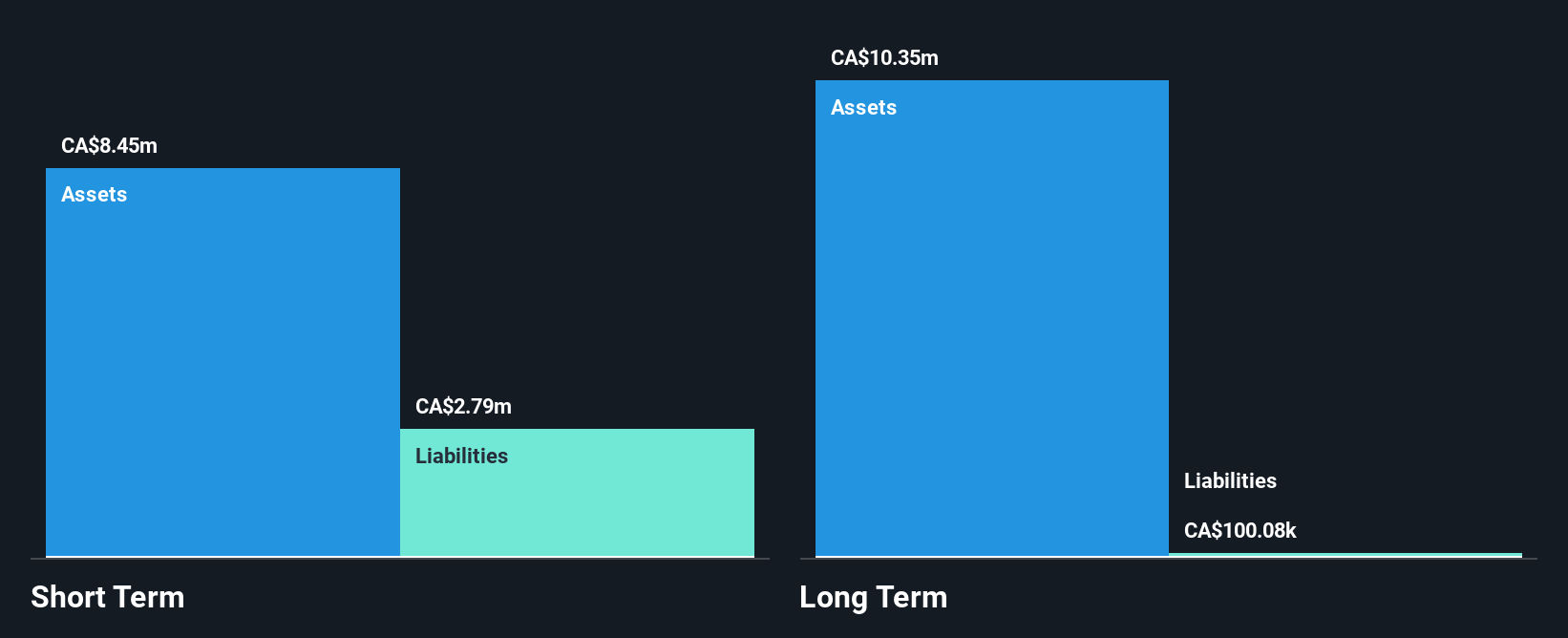 CA$8.45m
Assets

CA$2.79m
Liabilities

Short Term

CA$10.35m
Assets

Liabilities
CA$100.08k

Long Term